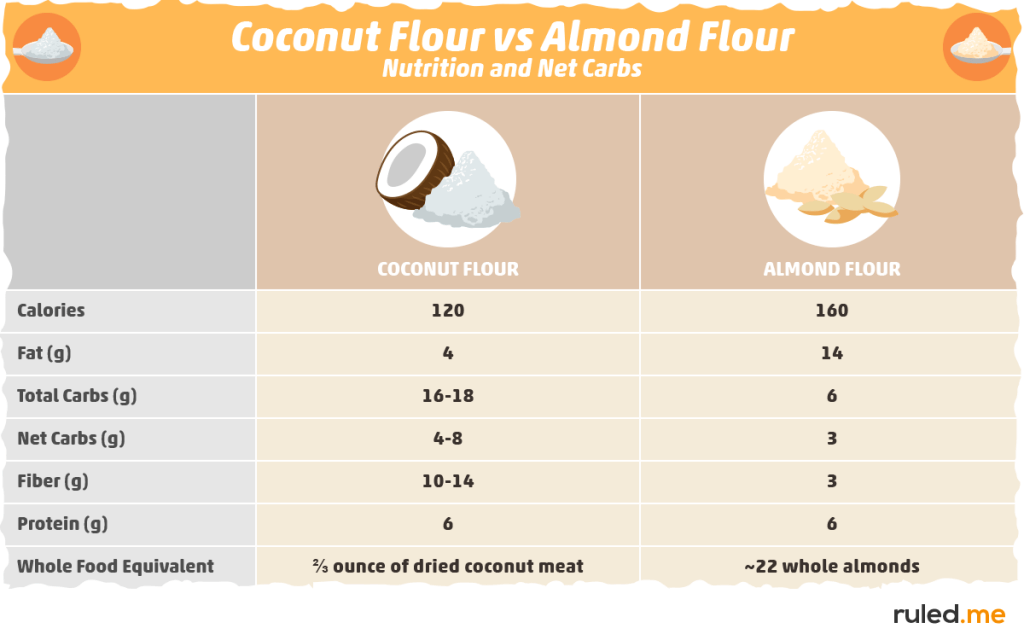 Coconut Flour vs Almond Flour
Nutrition and Net Carbs

| | COCONUT FLOUR | ALMOND FLOUR |
|---|---|---|
| Calories | 120 | 160 |
| Fat (g) | 4 | 14 |
| Total Carbs (g) | 16-18 | 6 |
| Net Carbs (g) | 4-8 | 3 |
| Fiber (g) | 10-14 | 3 |
| Protein (g) | 6 | 6 |
| Whole Food Equivalent | ⅔ ounce of dried coconut meat | ~22 whole almonds |

ruled.me